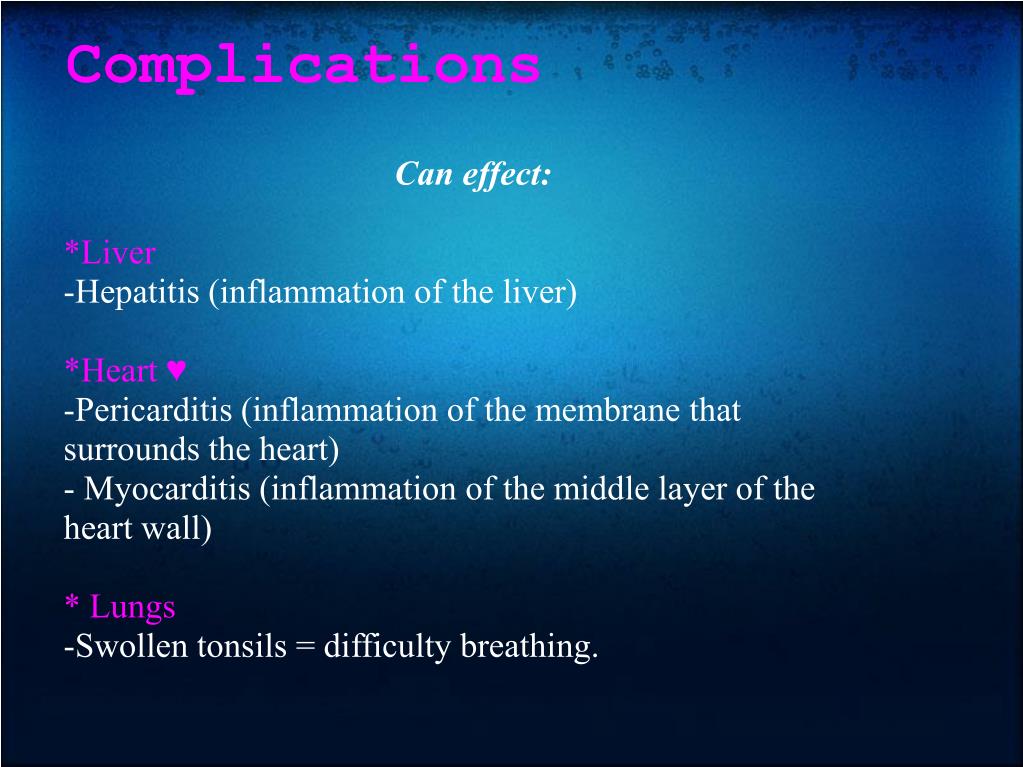 Complications

Can effect:

*Liver
-Hepatitis (inflammation of the liver)

*Heart ♥
-Pericarditis (inflammation of the membrane that surrounds the heart)
- Myocarditis (inflammation of the middle layer of the heart wall)

* Lungs
-Swollen tonsils = difficulty breathing.